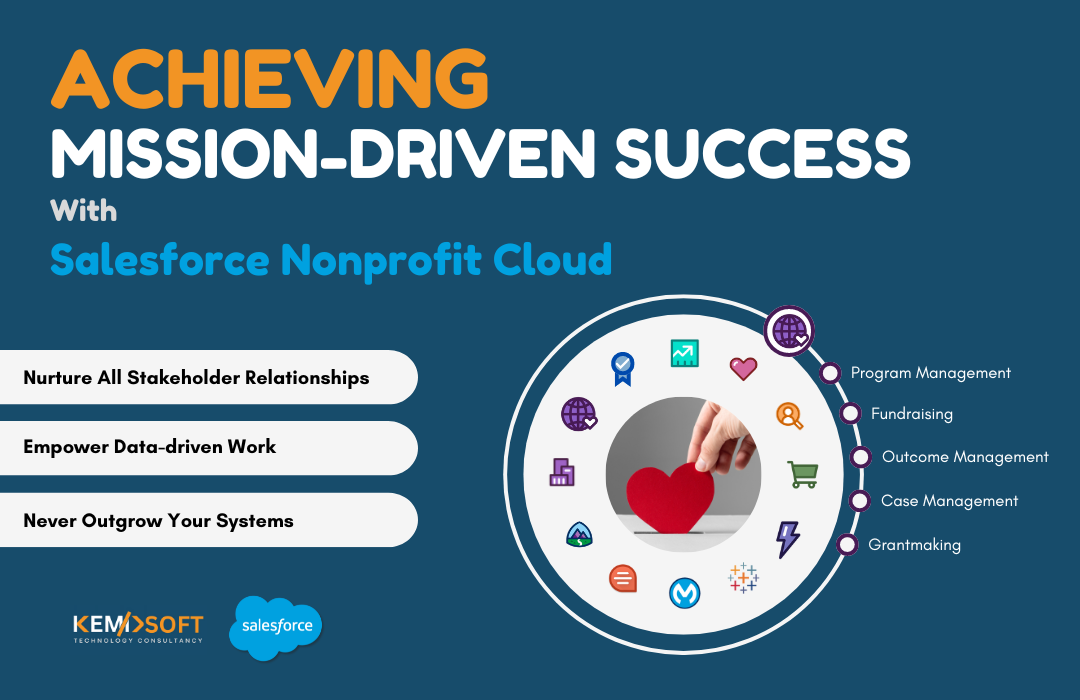 ACHIEVING
MISSION-DRIVEN SUCCESS
With
Salesforce Nonprofit Cloud

Nurture All Stakeholder Relationships

Empower Data-driven Work

Never Outgrow Your Systems

Program Management
Fundraising
Outcome Management
Case Management
Grantmaking

KEMSOFT
TECHNOLOGY CONSULTANCY

salesforce